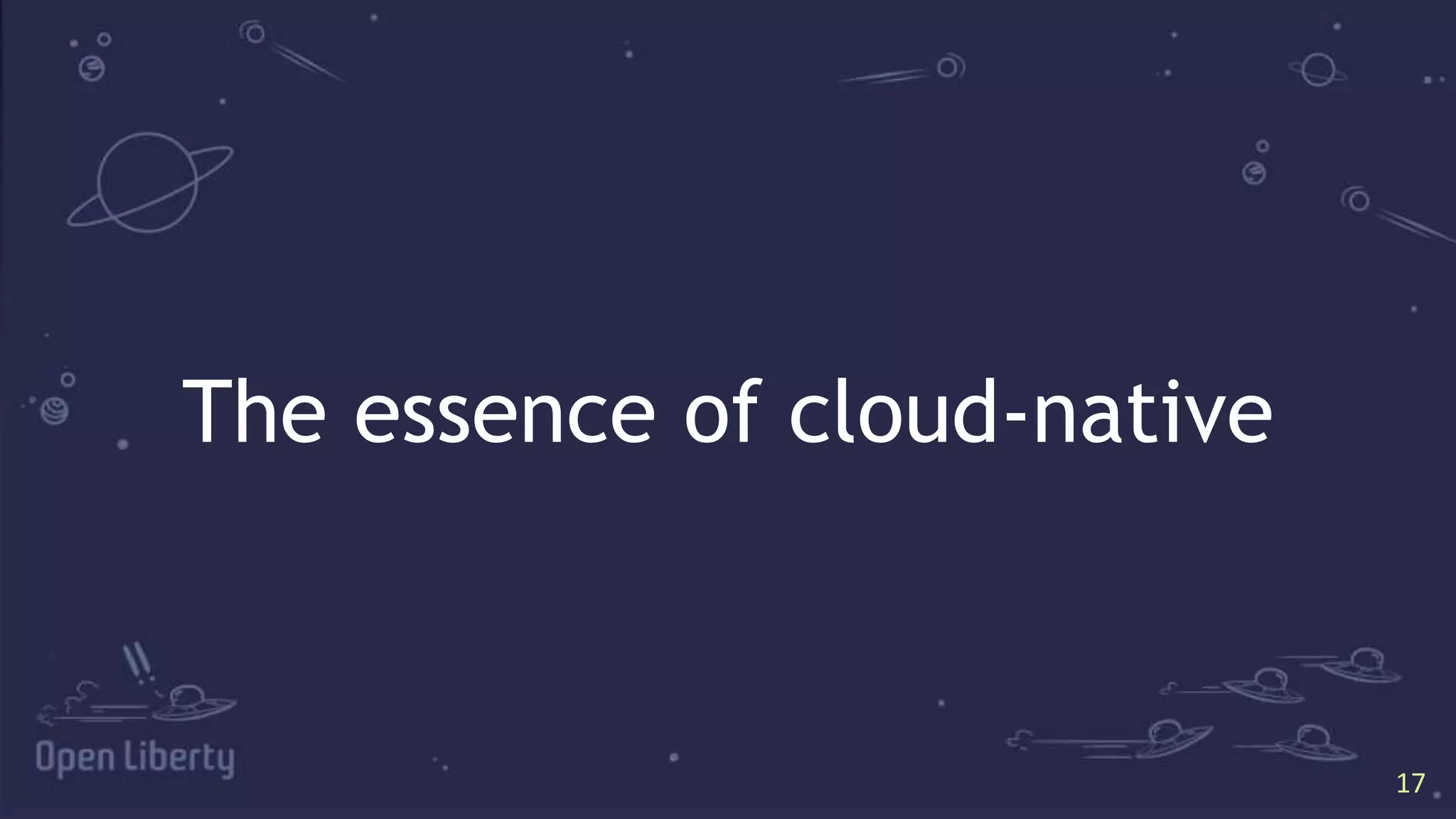 The essence of cloud-native

Open Liberty

17